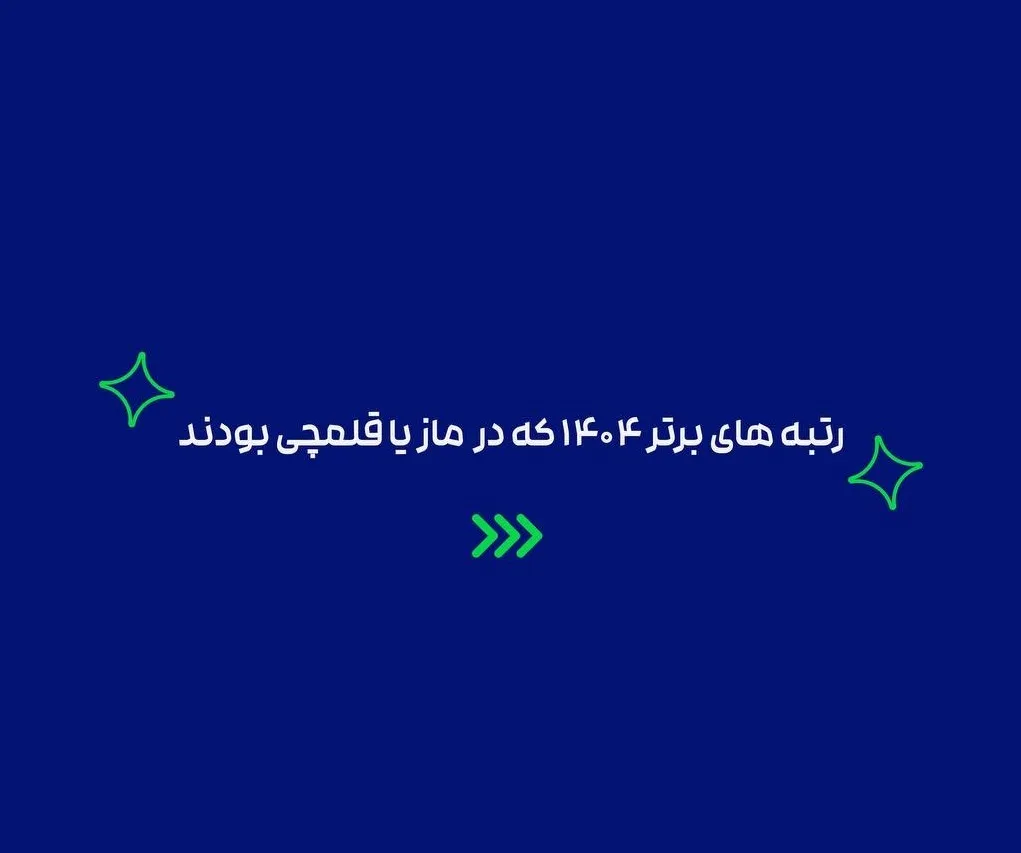 رتبه های برتر ۱۴۰۴ که در ماز یا قلمچی بودند